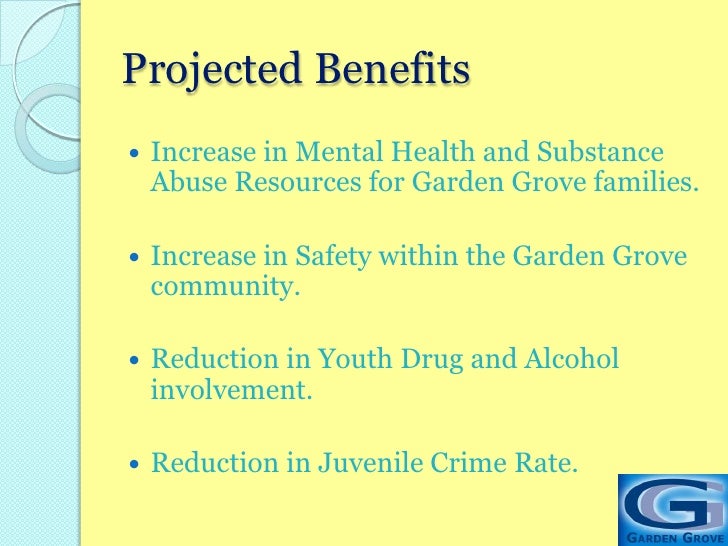 Projected Benefits

• Increase in Mental Health and Substance Abuse Resources for Garden Grove families.

• Increase in Safety within the Garden Grove community.

• Reduction in Youth Drug and Alcohol involvement.

• Reduction in Juvenile Crime Rate.

GG
GARDEN GROVE